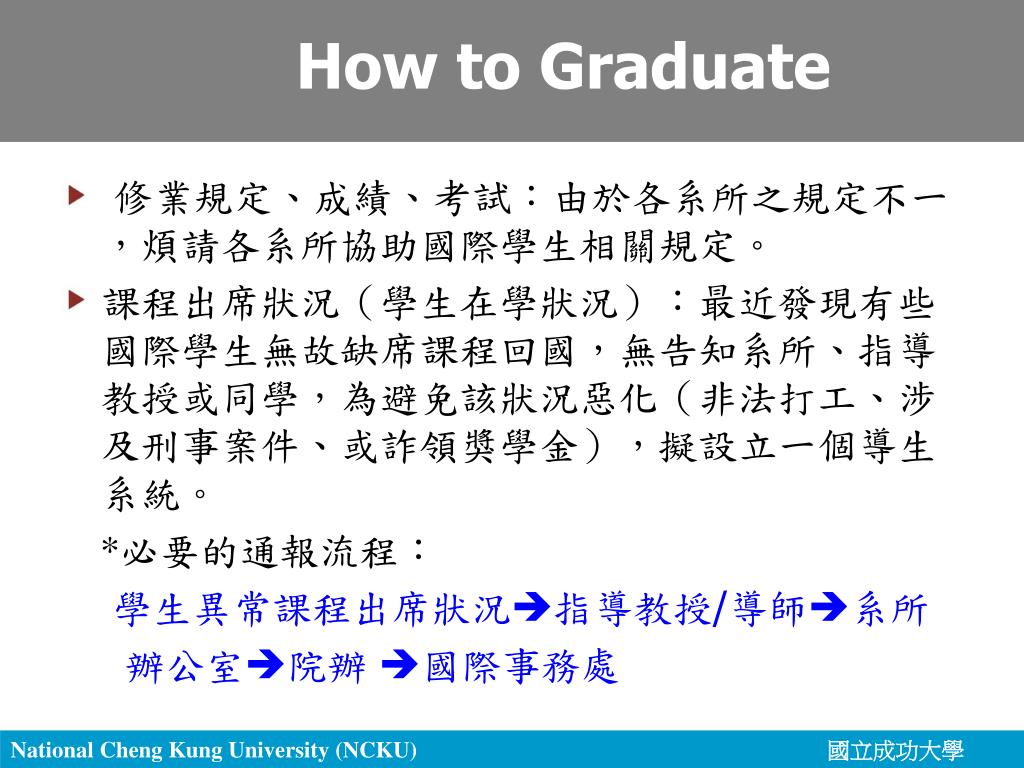 How to Graduate

修業規定、成績、考試：由於各系所之規定不一，煩請各系所協助國際學生相關規定。

課程出席狀況（學生在學狀況）：最近發現有些國際學生無故缺席課程回國，無告知系所、指導教授或同學，為避免該狀況惡化（非法打工、涉及刑事案件、或詐領獎學金），擬設立一個導生系統。

*必要的通報流程：

學生異常課程出席狀況→指導教授/導師→系所辦公室→院辦 →國際事務處

National Cheng Kung University (NCKU)

國立成功大學